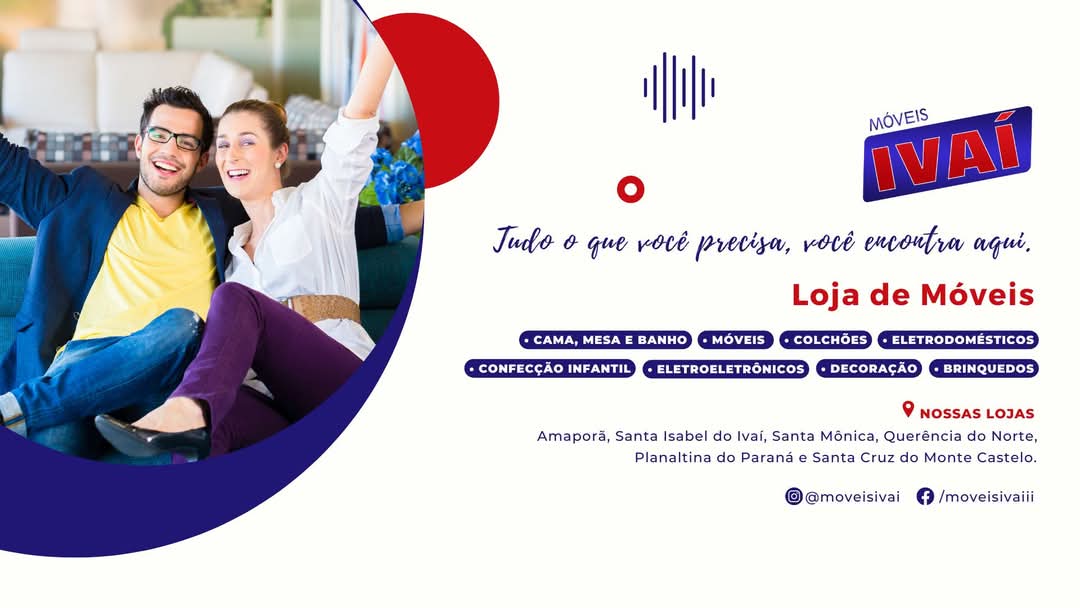 MÓVEIS
IVAÍ

Tudo o que você precisa, você encontra aqui.

Loja de Móveis

• CAMA, MESA E BANHO • MÓVEIS • COLCHÕES • ELETRODOMÉSTICOS
• CONFECÇÃO INFANTIL • ELETROELETRÔNICOS • DECORAÇÃO • BRINQUEDOS

NOSSAS LOJAS
Amaporã, Santa Isabel do Ivaí, Santa Mônica, Querência do Norte, Planaltina do Paraná e Santa Cruz do Monte Castelo.

@moveisivai /moveisivaiii